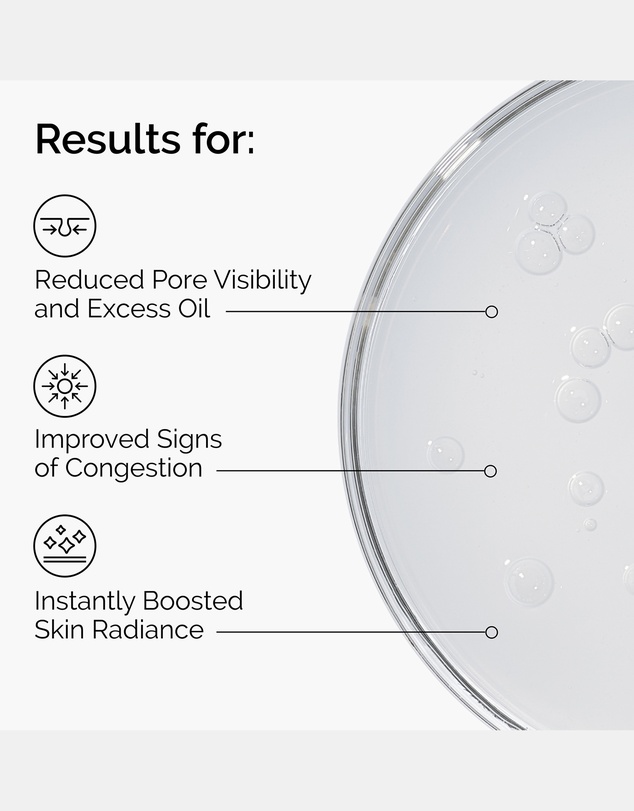 Results for:

Reduced Pore Visibility and Excess Oil

Improved Signs of Congestion

Instantly Boosted Skin Radiance